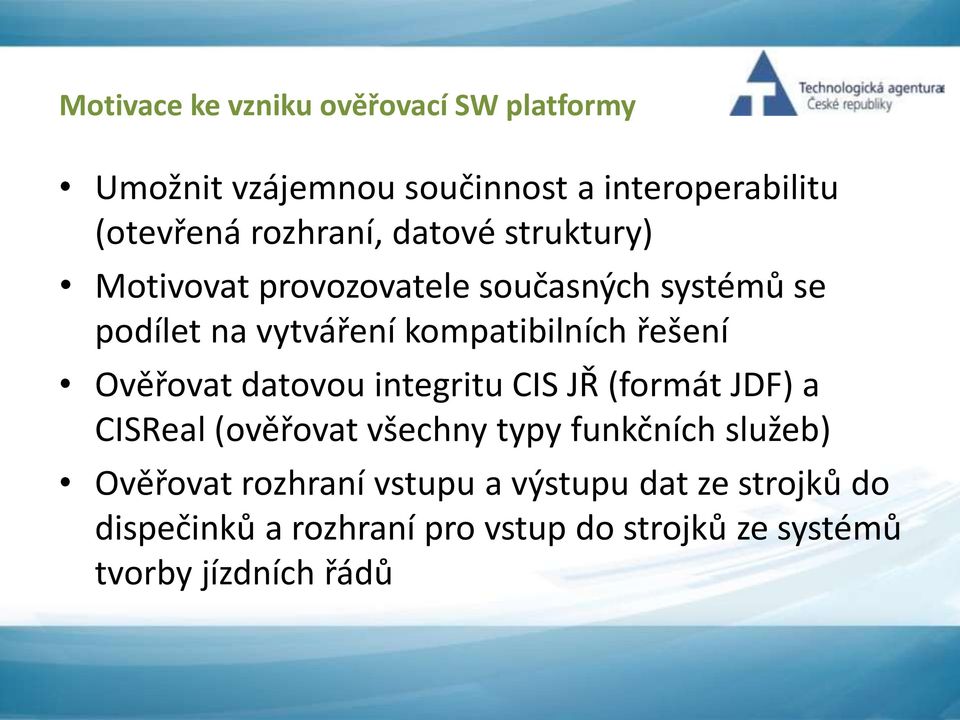 Motivace ke vzniku ověřovací SW platformy

Technologická agentura České republiky

• Umožnit vzájemnou součinnost a interoperabilitu (otevřená rozhraní, datové struktury)
• Motivovat provozovatele současných systémů se podílet na vytváření kompatibilních řešení
• Ověřovat datovou integritu CIS JŘ (formát JDF) a CISReal (ověřovat všechny typy funkčních služeb)
• Ověřovat rozhraní vstupu a výstupu dat ze strojků do dispečinků a rozhraní pro vstup do strojků ze systémů tvorby jízdních řádů